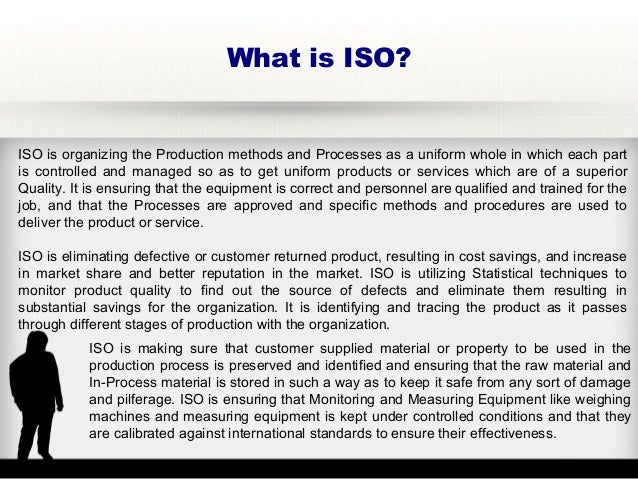 What is ISO?

ISO is organizing the Production methods and Processes as a uniform whole in which each part is controlled and managed so as to get uniform products or services which are of a superior Quality. It is ensuring that the equipment is correct and personnel are qualified and trained for the job, and that the Processes are approved and specific methods and procedures are used to deliver the product or service.

ISO is eliminating defective or customer returned product, resulting in cost savings, and increase in market share and better reputation in the market. ISO is utilizing Statistical techniques to monitor product quality to find out the source of defects and eliminate them resulting in substantial savings for the organization. It is identifying and tracing the product as it passes through different stages of production with the organization.

ISO is making sure that customer supplied material or property to be used in the production process is preserved and identified and ensuring that the raw material and In-Process material is stored in such a way as to keep it safe from any sort of damage and pilferage. ISO is ensuring that Monitoring and Measuring Equipment like weighing machines and measuring equipment is kept under controlled conditions and that they are calibrated against international standards to ensure their effectiveness.